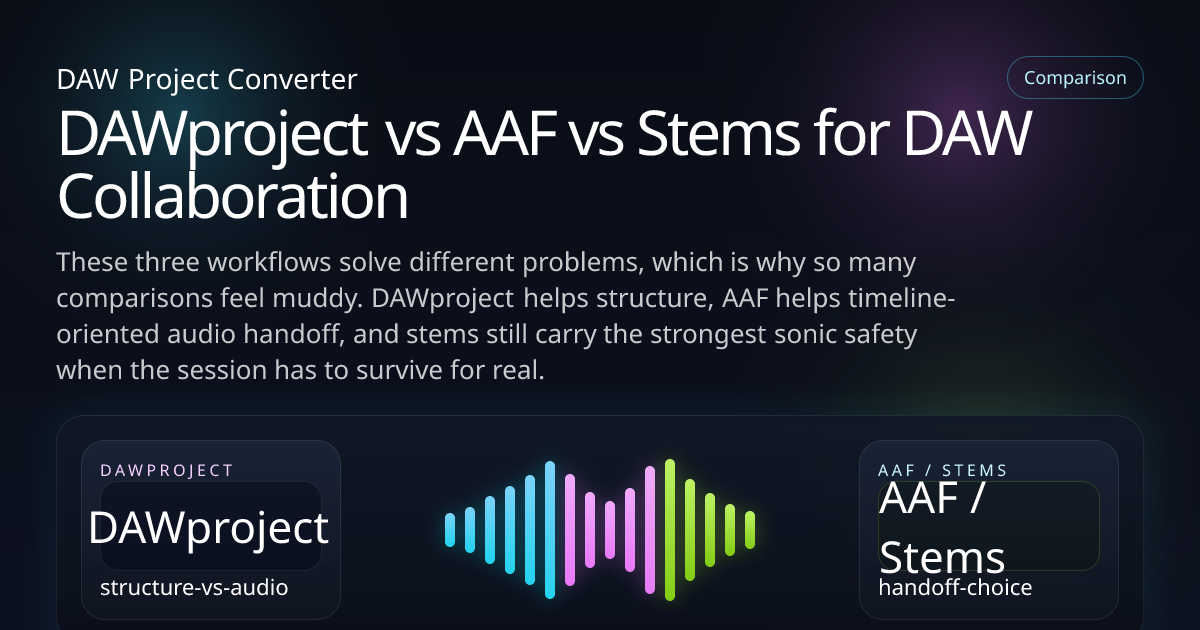 DAW Project Converter

Comparison

DAWproject vs AAF vs Stems for DAW Collaboration

These three workflows solve different problems, which is why so many comparisons feel muddy. DAWproject helps structure, AAF helps timeline-oriented audio handoff, and stems still carry the strongest sonic safety when the session has to survive for real.

DAWPROJECT

DAWproject

structure-vs-audio

AAF / STEMS

AAF / Stems

handoff-choice